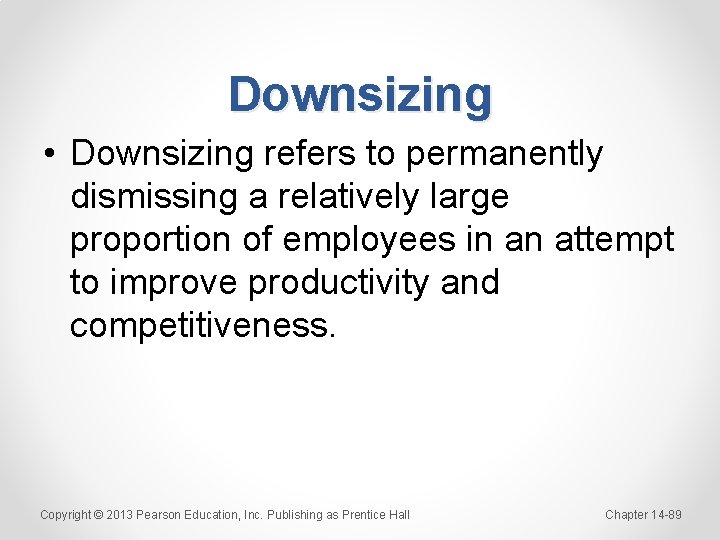 Downsizing

• Downsizing refers to permanently dismissing a relatively large proportion of employees in an attempt to improve productivity and competitiveness.

Copyright © 2013 Pearson Education, Inc. Publishing as Prentice Hall

Chapter 14-89